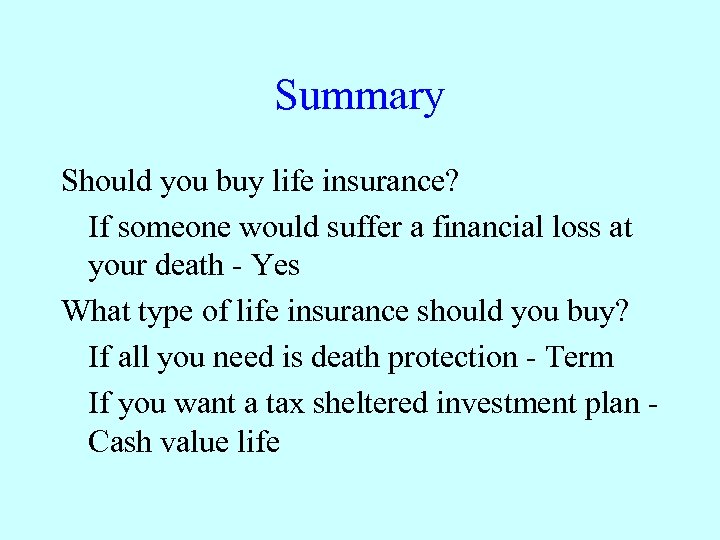 Summary

Should you buy life insurance?

If someone would suffer a financial loss at your death - Yes

What type of life insurance should you buy?

If all you need is death protection - Term

If you want a tax sheltered investment plan - Cash value life